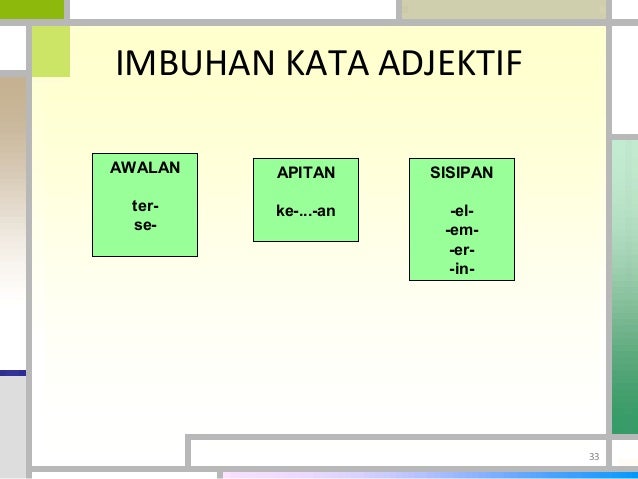 IMBUHAN KATA ADJEKTIF

AWALAN

ter-
se-

APITAN

ke-...-an

SISIPAN

-el-
-em-
-er-
-in-

33